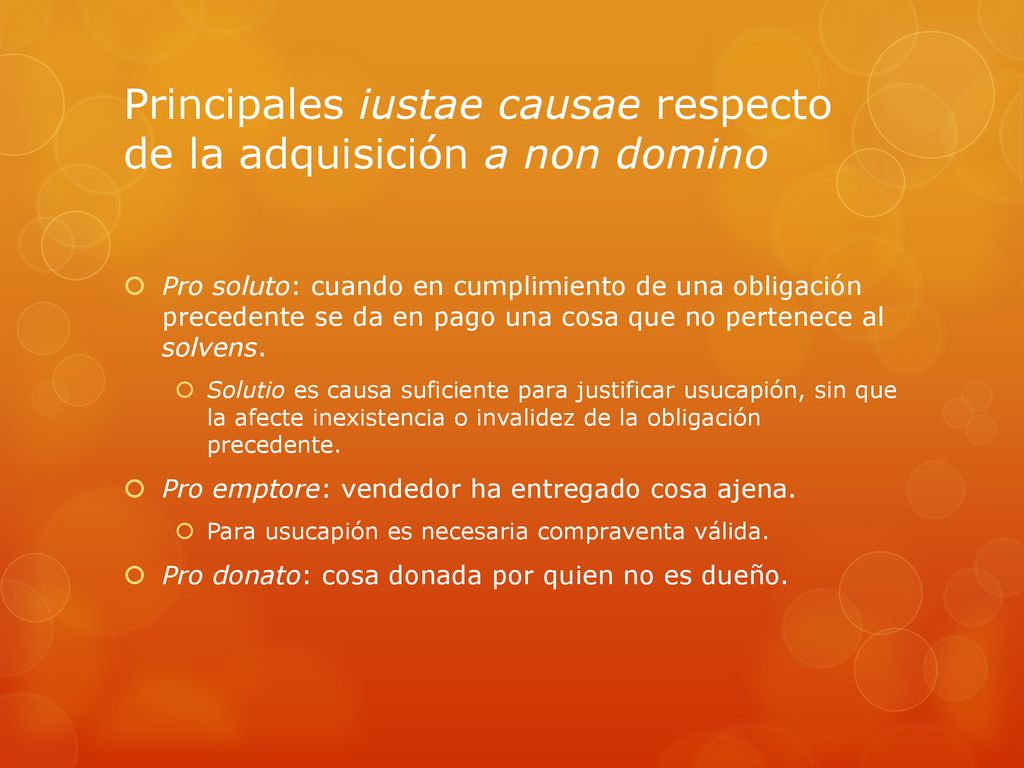 Principales iustae causae respecto de la adquisición a non domino

Pro soluto: cuando en cumplimiento de una obligación precedente se da en pago una cosa que no pertenece al solvens.

Solutio es causa suficiente para justificar usucapión, sin que la afecte inexistencia o invalidez de la obligación precedente.

Pro emptore: vendedor ha entregado cosa ajena.

Para usucapión es necesaria compraventa válida.

Pro donato: cosa donada por quien no es dueño.